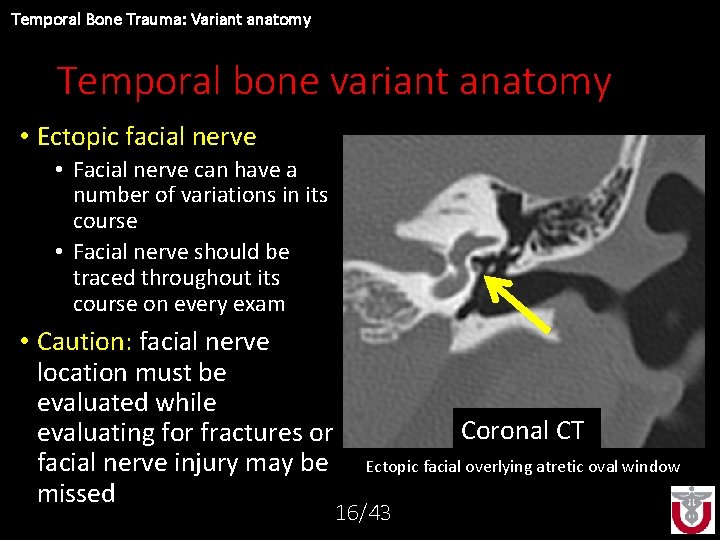 Temporal Bone Trauma: Variant anatomy

Temporal bone variant anatomy

• Ectopic facial nerve
  • Facial nerve can have a number of variations in its course
  • Facial nerve should be traced throughout its course on every exam
• Caution: facial nerve location must be evaluated while evaluating for fractures or facial nerve injury may be missed

Coronal CT

Ectopic facial overlying atretic oval window

16/43